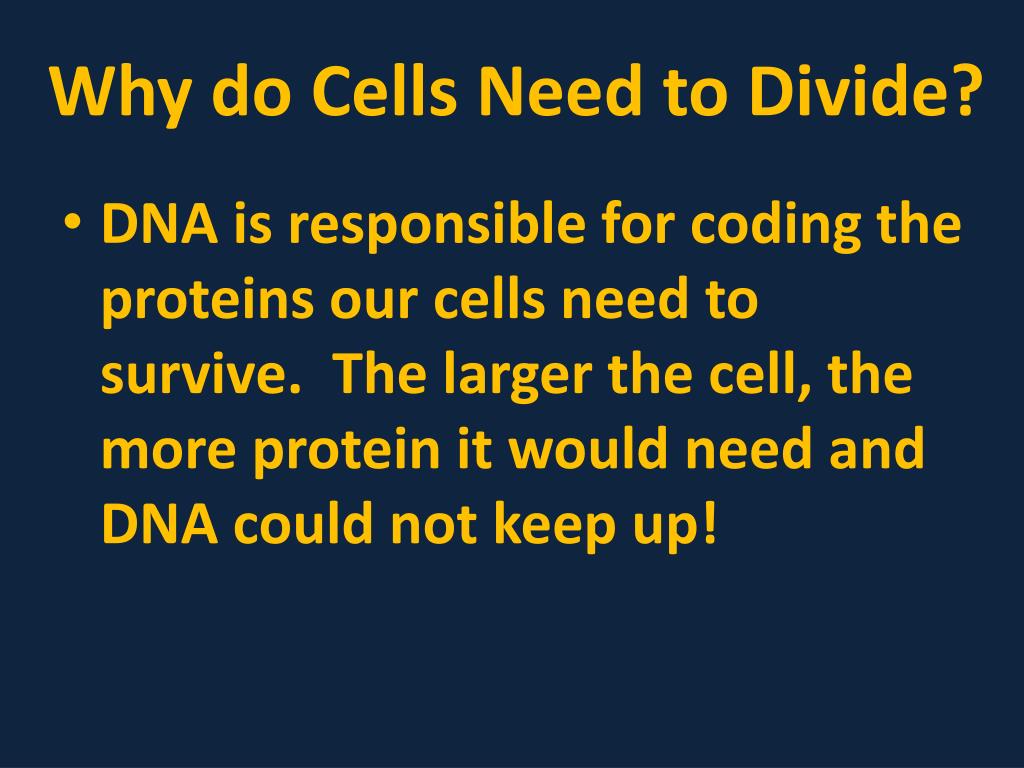 Why do Cells Need to Divide?

• DNA is responsible for coding the proteins our cells need to survive.  The larger the cell, the more protein it would need and DNA could not keep up!